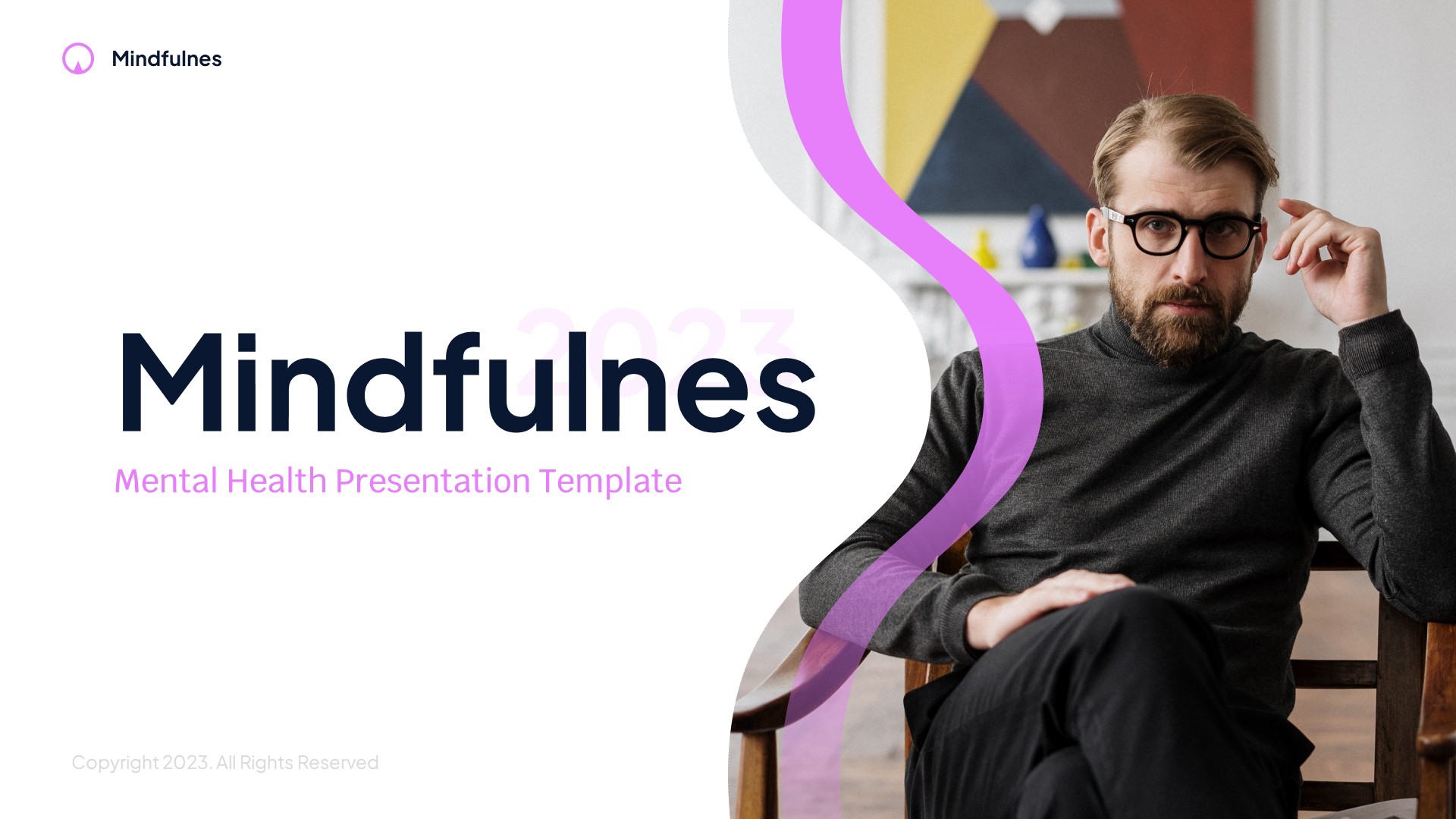 Mindfulnes

2023

Mindfulnes

Mental Health Presentation Template

Copyright 2023. All Rights Reserved